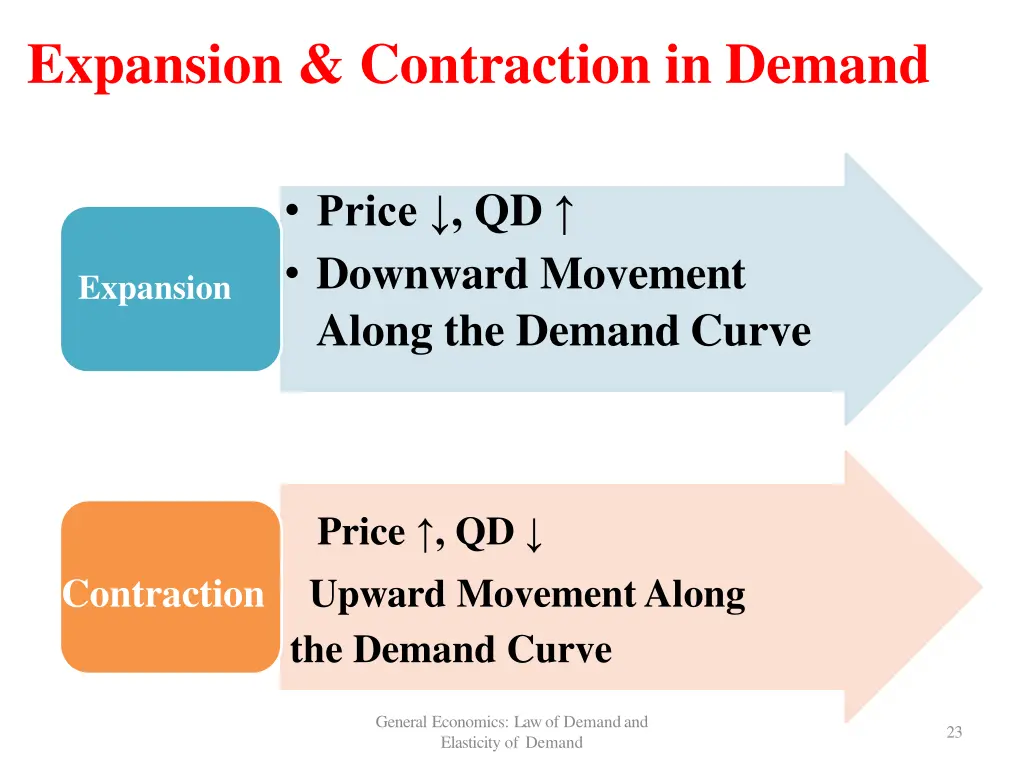 Expansion & Contraction in Demand

Expansion

• Price ↓, QD ↑
• Downward Movement Along the Demand Curve

Contraction

Price ↑, QD ↓
Upward Movement Along the Demand Curve

General Economics: Law of Demand and Elasticity of Demand

23